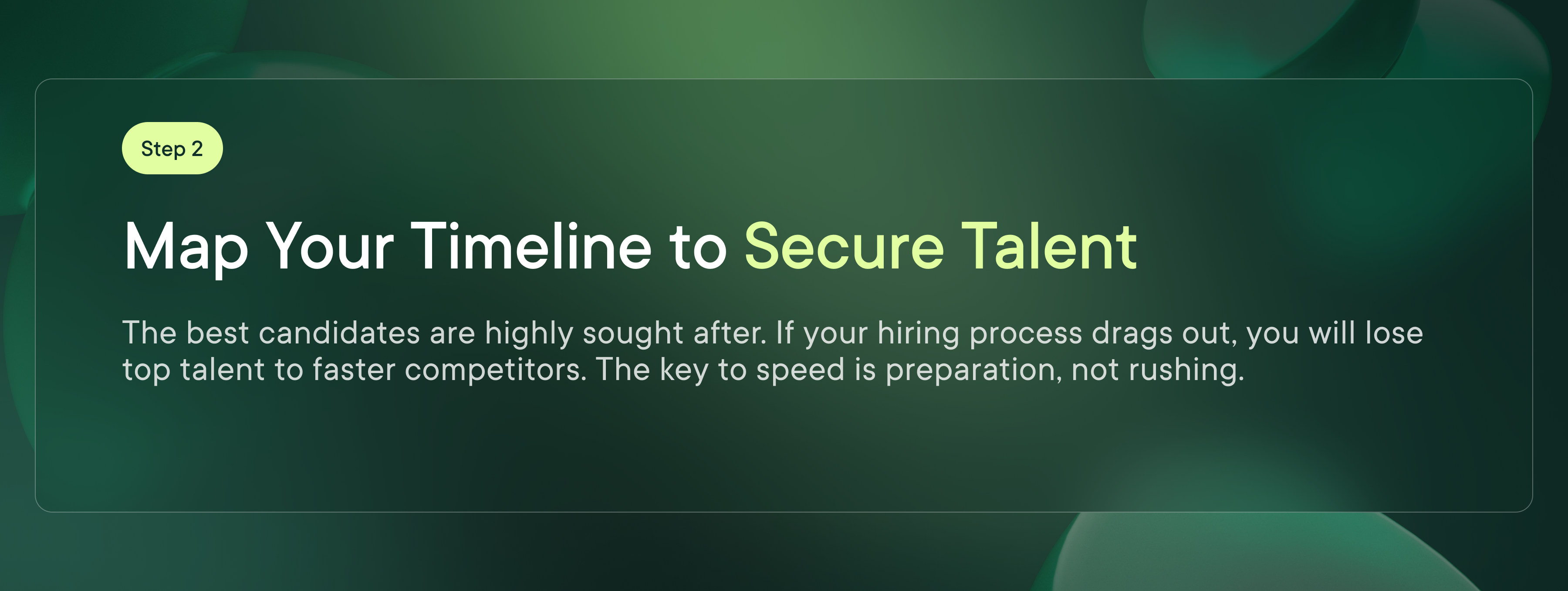 Step 2

Map Your Timeline to Secure Talent

The best candidates are highly sought after. If your hiring process drags out, you will lose top talent to faster competitors. The key to speed is preparation, not rushing.